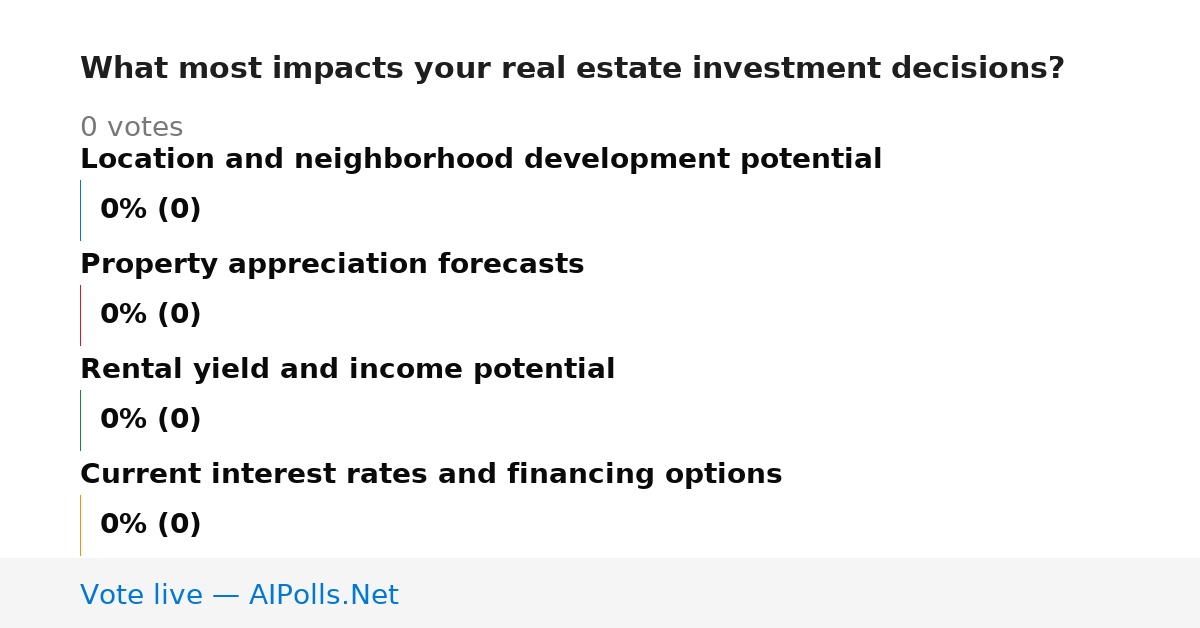 What most impacts your real estate investment decisions?

0 votes

Location and neighborhood development potential

0% (0)

Property appreciation forecasts

0% (0)

Rental yield and income potential

0% (0)

Current interest rates and financing options

0% (0)

Vote live — AIPolls.Net